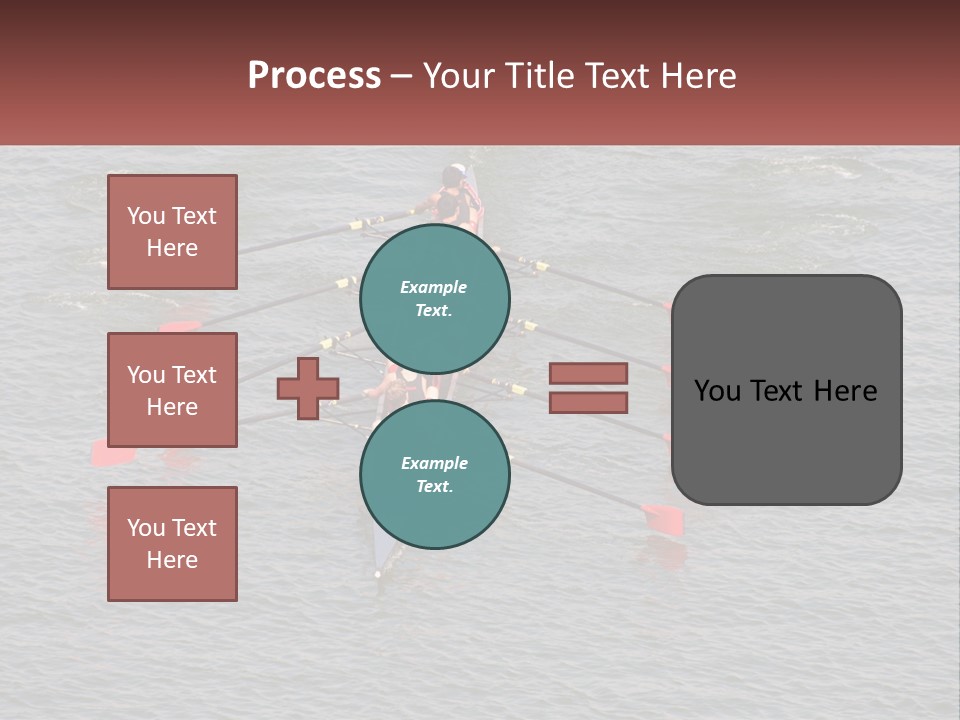 Process – Your Title Text Here

You Text Here

You Text Here

You Text Here

Example Text.

Example Text.

You Text Here